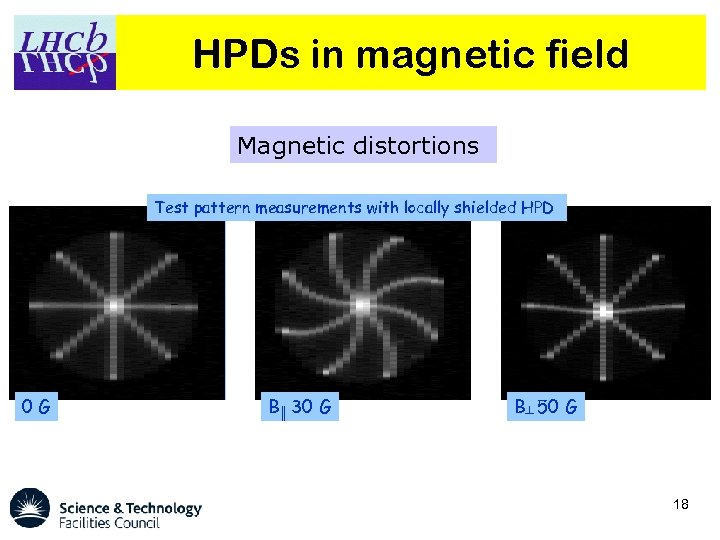 LHCb

HPDs in magnetic field

Magnetic distortions

Test pattern measurements with locally shielded HPD

0 G

$B_{\parallel}$ 30 G

$B_{\perp}$ 50 G

Science & Technology Facilities Council

18